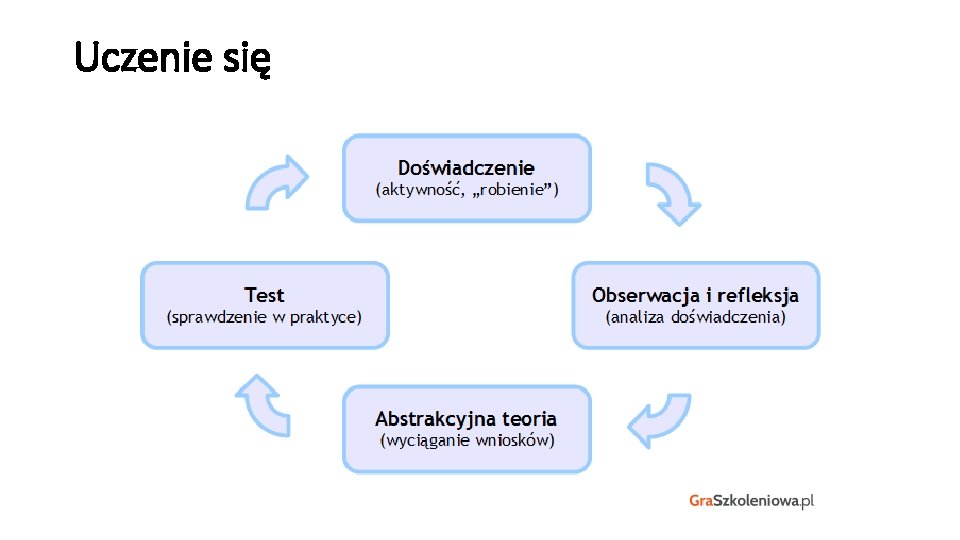 Uczenie się

Doświadczenie
(aktywność, „robienie”)

Obserwacja i refleksja
(analiza doświadczenia)

Abstrakcyjna teoria
(wyciąganie wniosków)

Test
(sprawdzenie w praktyce)

GraSzkoleniowa.pl